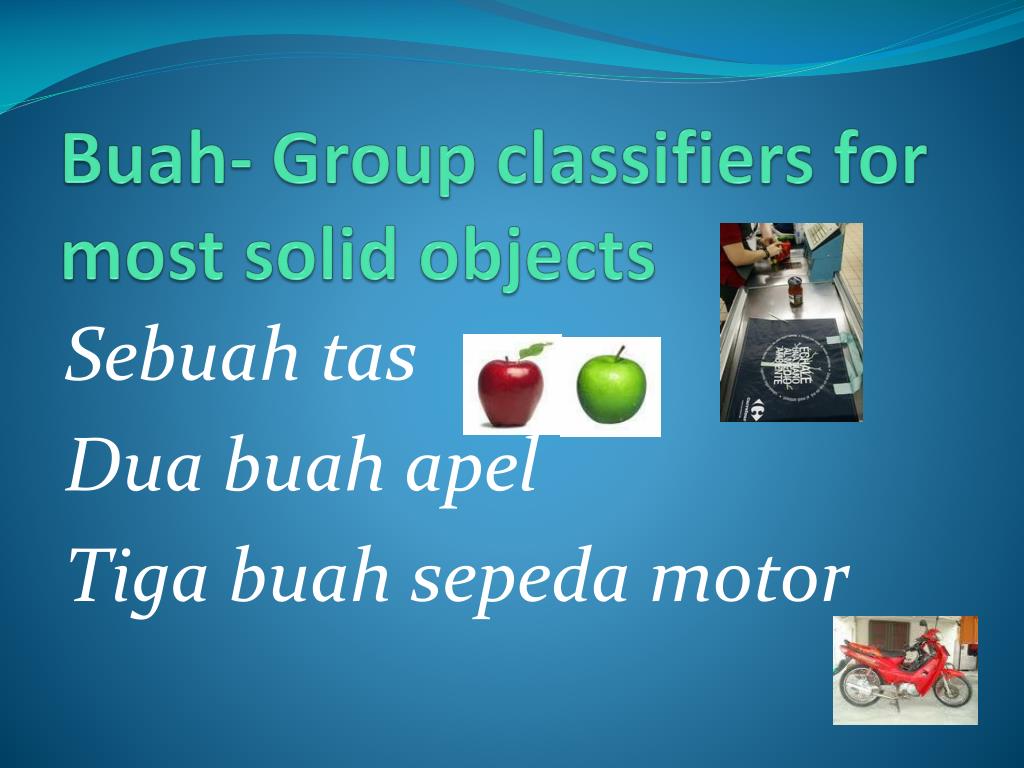 Buah- Group classifiers for most solid objects

Sebuah tas

Dua buah apel

Tiga buah sepeda motor